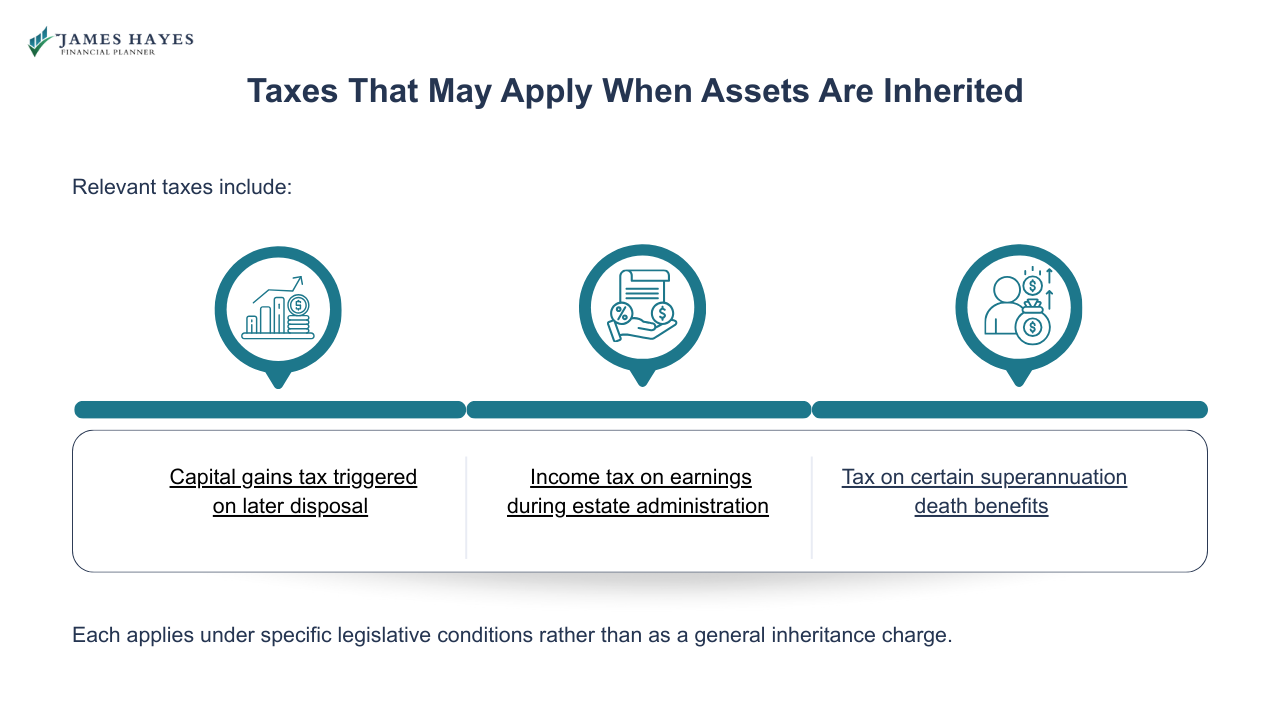 JAMES HAYES
FINANCIAL PLANNER

Taxes That May Apply When Assets Are Inherited

Relevant taxes include:

Capital gains tax triggered on later disposal

Income tax on earnings during estate administration

Tax on certain superannuation death benefits

Each applies under specific legislative conditions rather than as a general inheritance charge.